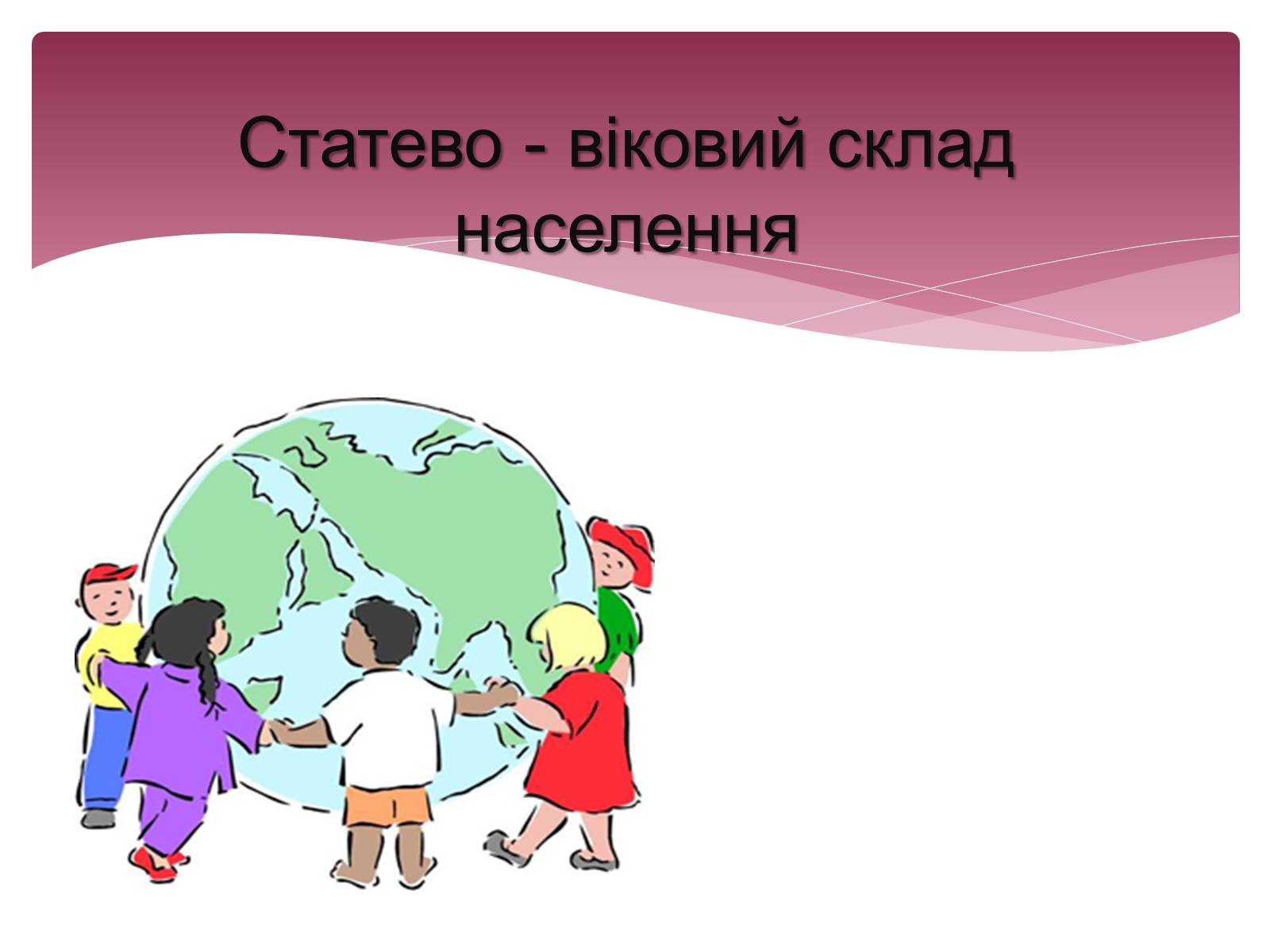 Статево - віковий склад населення